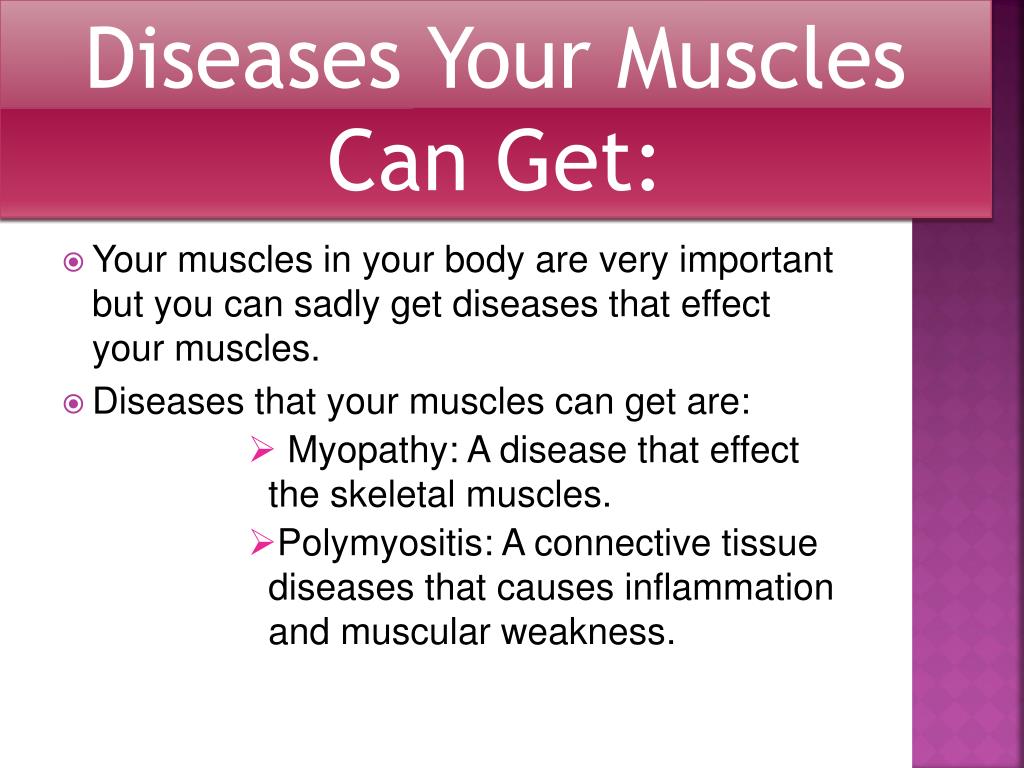 Diseases Your Muscles Can Get:

Your muscles in your body are very important but you can sadly get diseases that effect your muscles.

Diseases that your muscles can get are:

Myopathy: A disease that effect the skeletal muscles.

Polymyositis: A connective tissue diseases that causes inflammation and muscular weakness.